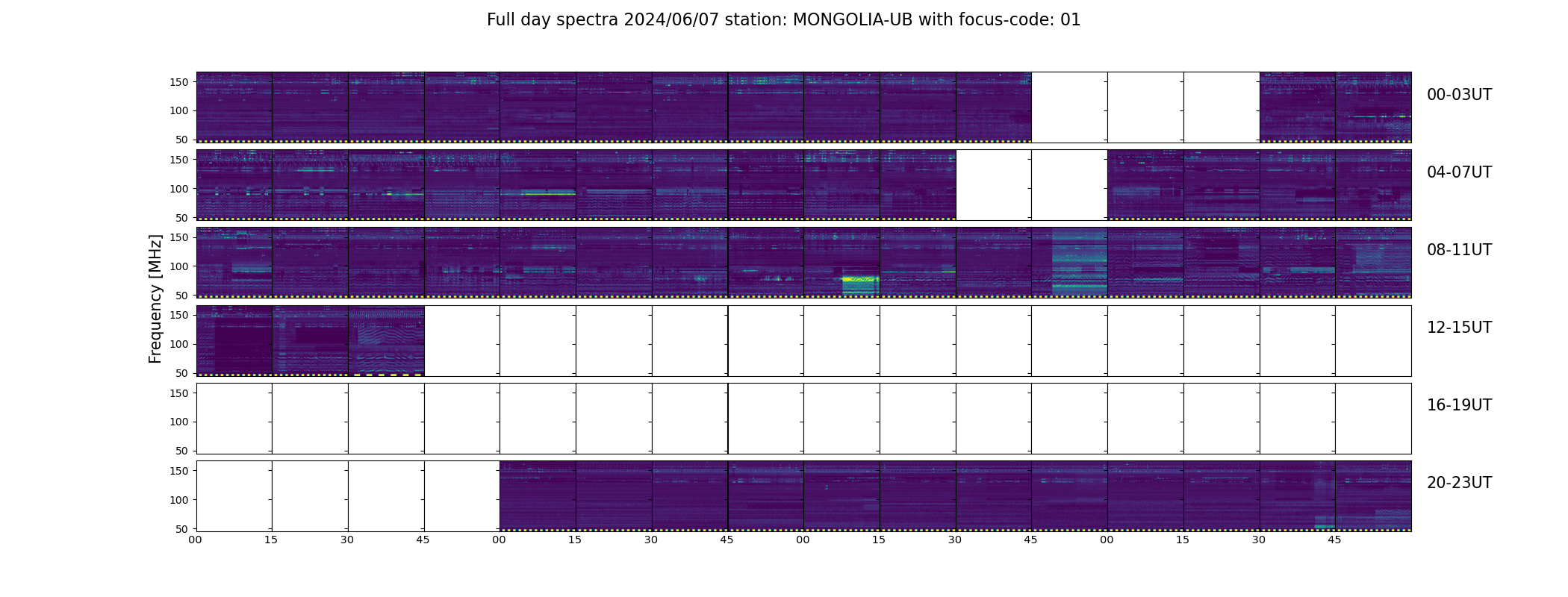 Full day spectra 2024/06/07 station: MONGOLIA-UB with focus-code: 01

Frequency [MHz]

150
100
50
00-03UT

150
100
50
04-07UT

150
100
50
08-11UT

150
100
50
12-15UT

150
100
50
16-19UT

150
100
50
20-23UT

00 15 30 45 00 15 30 45 00 15 30 45 00 15 30 45